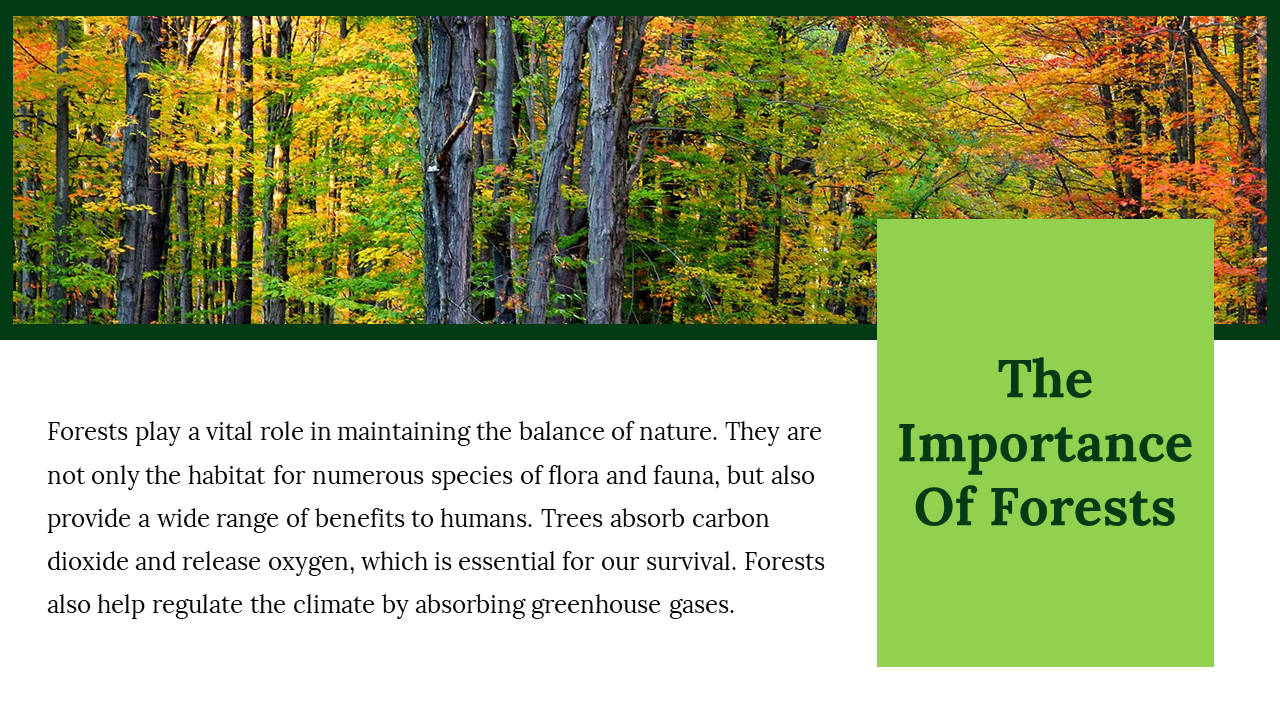 The Importance Of Forests

Forests play a vital role in maintaining the balance of nature. They are not only the habitat for numerous species of flora and fauna, but also provide a wide range of benefits to humans. Trees absorb carbon dioxide and release oxygen, which is essential for our survival. Forests also help regulate the climate by absorbing greenhouse gases.